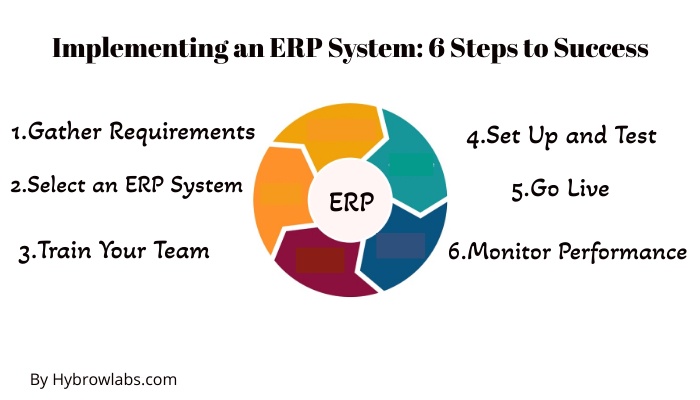 Implementing an ERP System: 6 Steps to Success

1.Gather Requirements

2.Select an ERP System

3.Train Your Team

ERP

4.Set Up and Test

5.Go Live

6.Monitor Performance

By Hybrowlabs.com